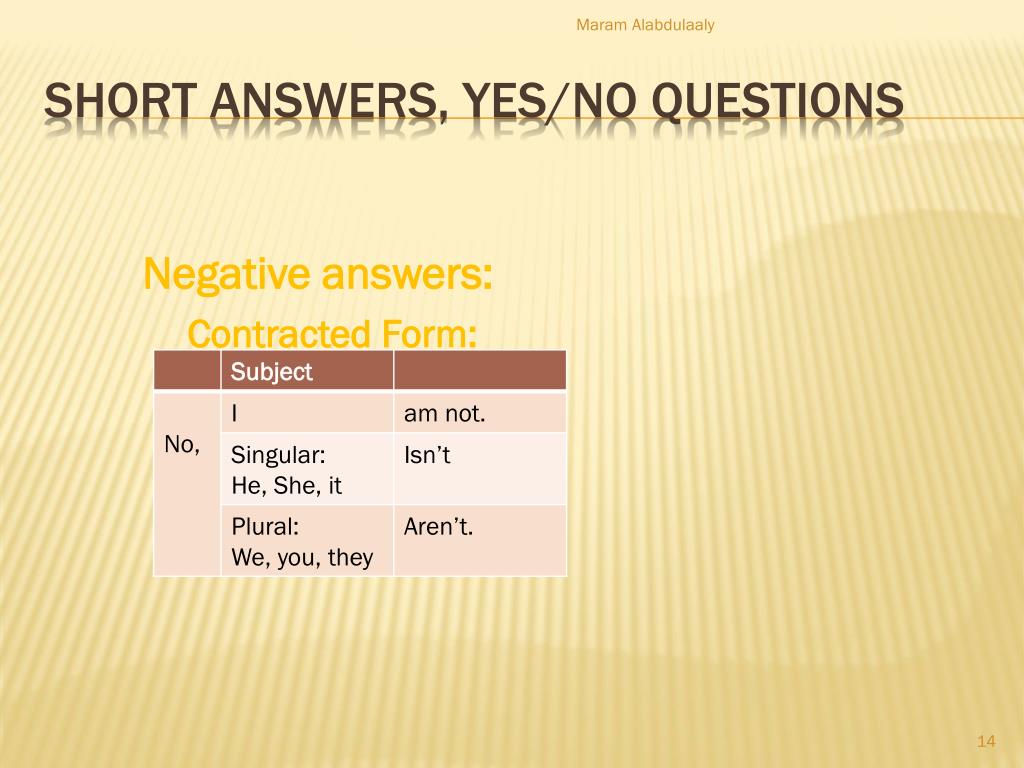 Maram Alabdulaaly

SHORT ANSWERS, YES/NO QUESTIONS

Negative answers:

Contracted Form:

| | Subject | |
|---|---|---|
| No, | I | am not. |
| | Singular: He, She, it | Isn't |
| | Plural: We, you, they | Aren't. |

14